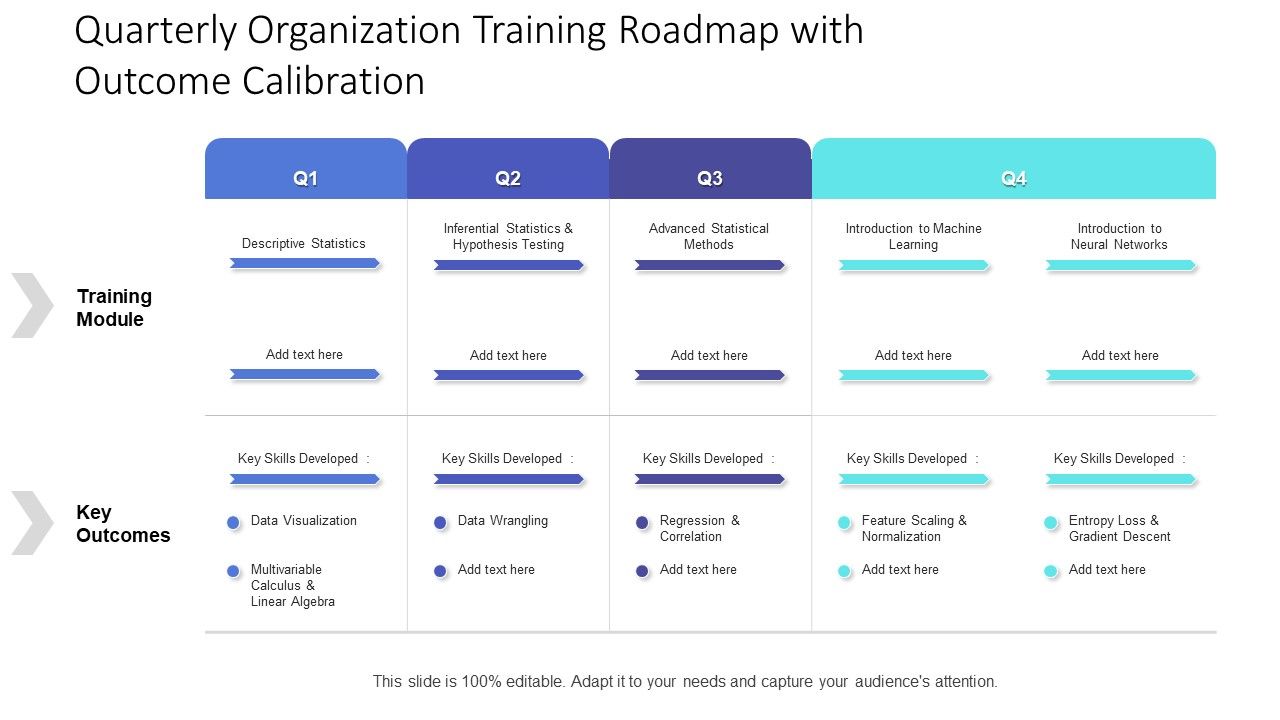 Quarterly Organization Training Roadmap with Outcome Calibration

| | Q1 | Q2 | Q3 | Q4 | |
|---|---|---|---|---|---|
| Training Module | Descriptive Statistics | Inferential Statistics & Hypothesis Testing | Advanced Statistical Methods | Introduction to Machine Learning | Introduction to Neural Networks |
| | Add text here | Add text here | Add text here | Add text here | Add text here |
| Key Outcomes | Key Skills Developed : | Key Skills Developed : | Key Skills Developed : | Key Skills Developed : | Key Skills Developed : |
| | Data Visualization | Data Wrangling | Regression & Correlation | Feature Scaling & Normalization | Entropy Loss & Gradient Descent |
| | Multivariable Calculus & Linear Algebra | Add text here | Add text here | Add text here | Add text here |

This slide is 100% editable. Adapt it to your needs and capture your audience's attention.